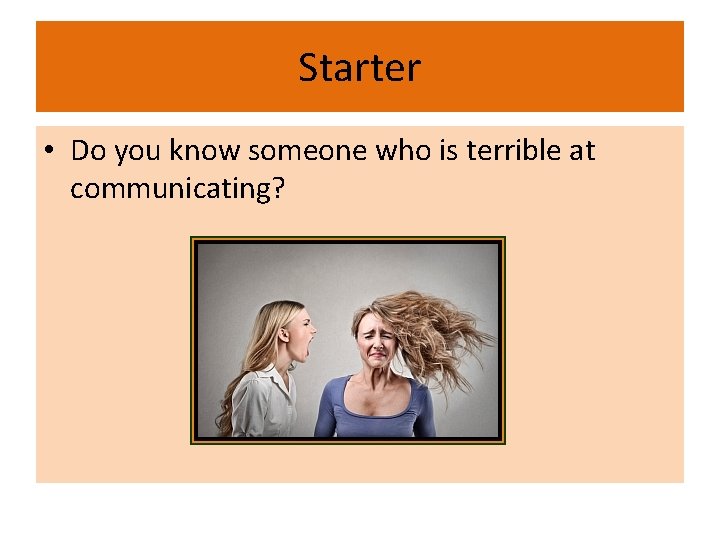 Starter

• Do you know someone who is terrible at communicating?